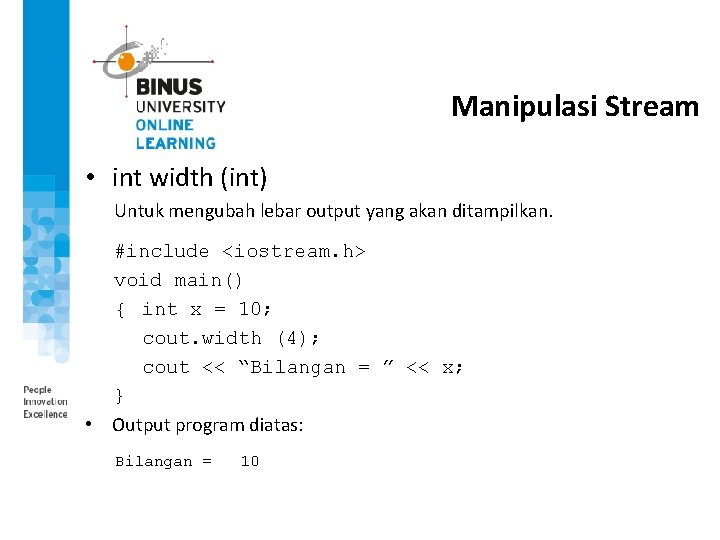 BINUS UNIVERSITY ONLINE LEARNING

Manipulasi Stream

• int width (int)

Untuk mengubah lebar output yang akan ditampilkan.

#include <iostream.h>
void main()
{ int x = 10;
cout.width (4);
cout << “Bilangan = ” << x;
}

• Output program diatas:

Bilangan =   10

People Innovation Excellence